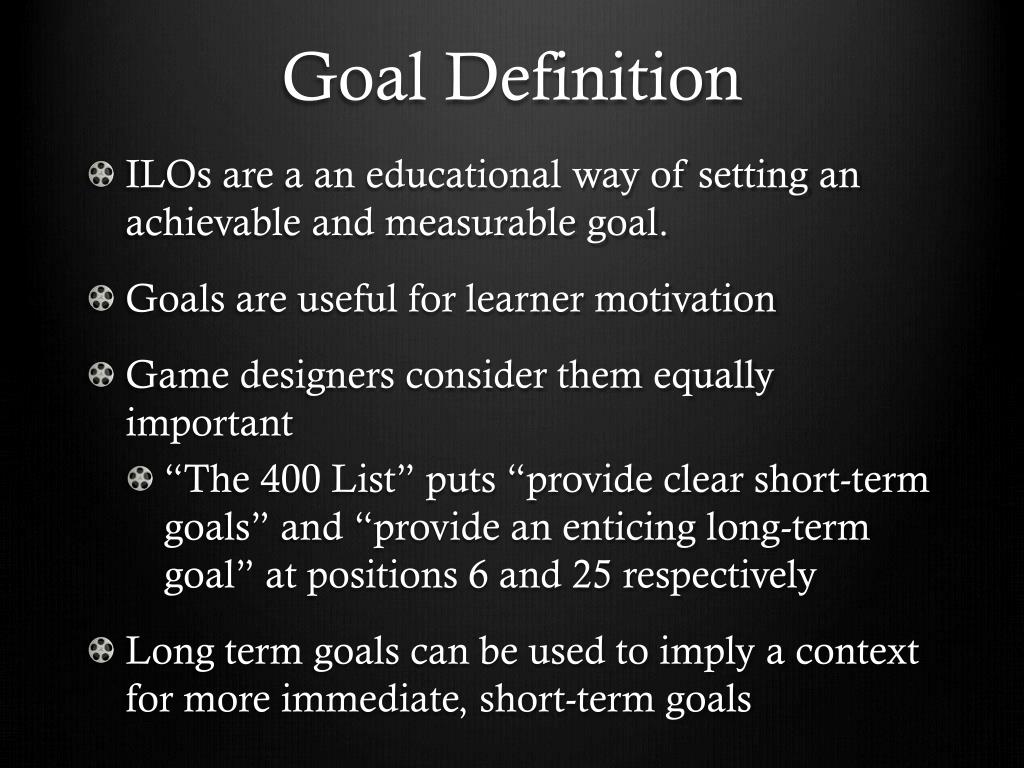 Goal Definition

ILOs are a an educational way of setting an achievable and measurable goal.

Goals are useful for learner motivation

Game designers consider them equally important

“The 400 List” puts “provide clear short-term goals” and “provide an enticing long-term goal” at positions 6 and 25 respectively

Long term goals can be used to imply a context for more immediate, short-term goals